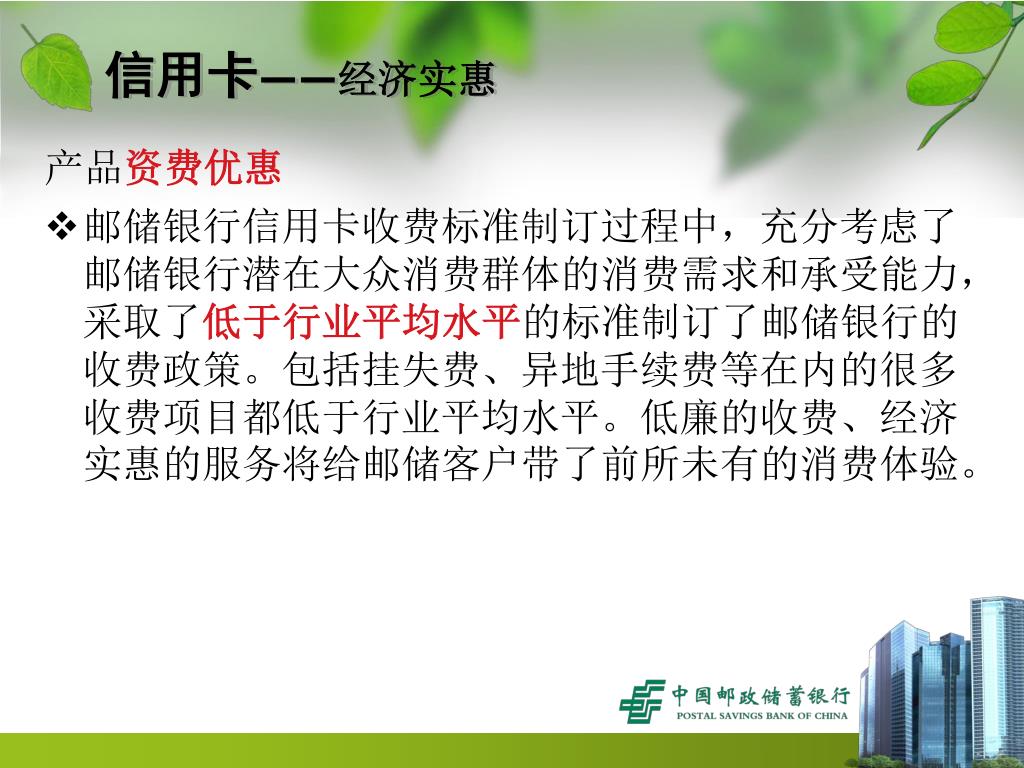 信用卡——经济实惠

产品资费优惠

❖ 邮储银行信用卡收费标准制订过程中，充分考虑了邮储银行潜在大众消费群体的消费需求和承受能力，采取了低于行业平均水平的标准制订了邮储银行的收费政策。包括挂失费、异地手续费等在内的很多收费项目都低于行业平均水平。低廉的收费、经济实惠的服务将给邮储客户带了前所未有的消费体验。

中国邮政储蓄银行
POSTAL SAVINGS BANK OF CHINA